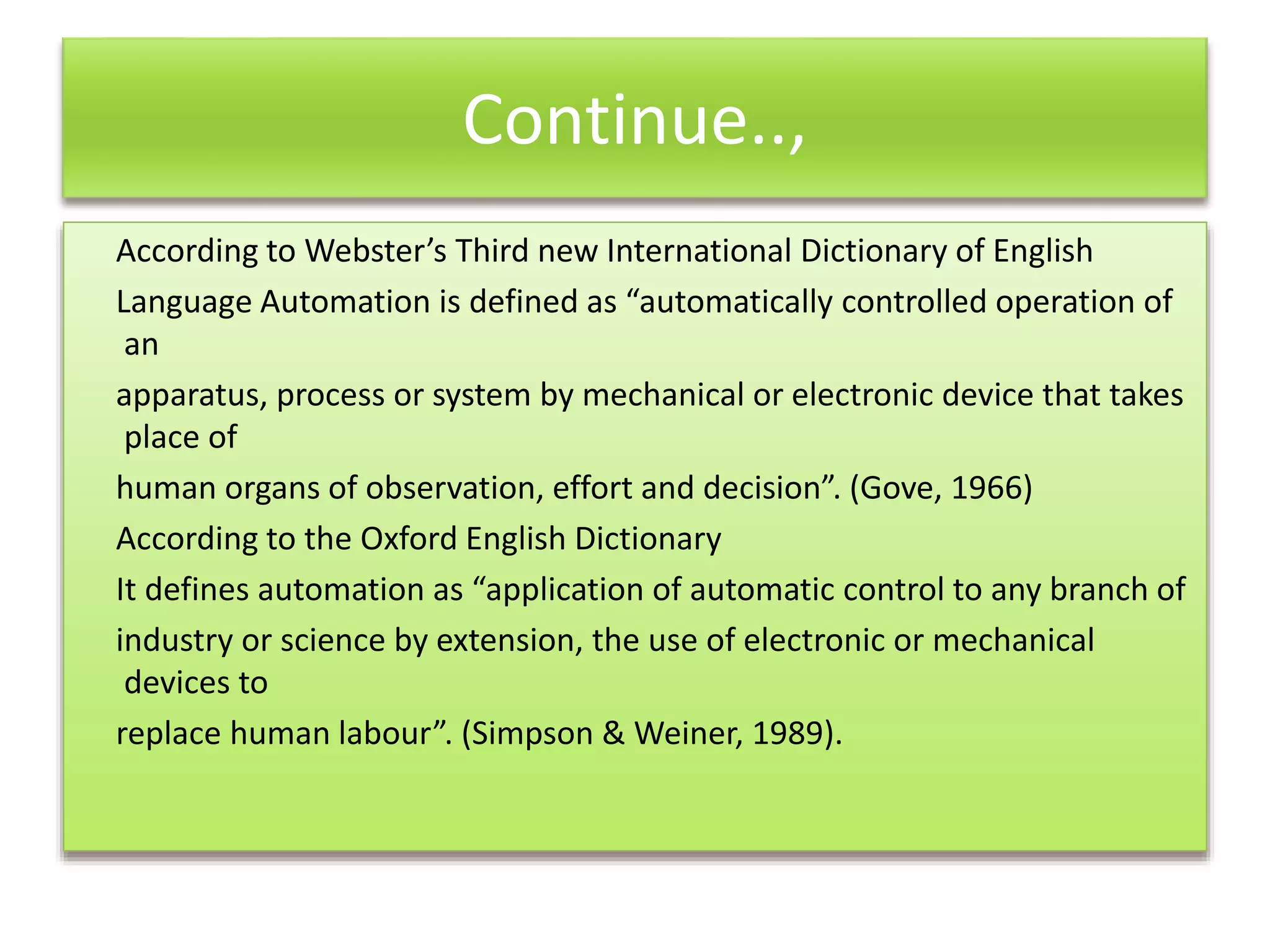 Continue..,

According to Webster’s Third new International Dictionary of English Language Automation is defined as “automatically controlled operation of an apparatus, process or system by mechanical or electronic device that takes place of human organs of observation, effort and decision”. (Gove, 1966)

According to the Oxford English Dictionary

It defines automation as “application of automatic control to any branch of industry or science by extension, the use of electronic or mechanical devices to replace human labour”. (Simpson & Weiner, 1989).